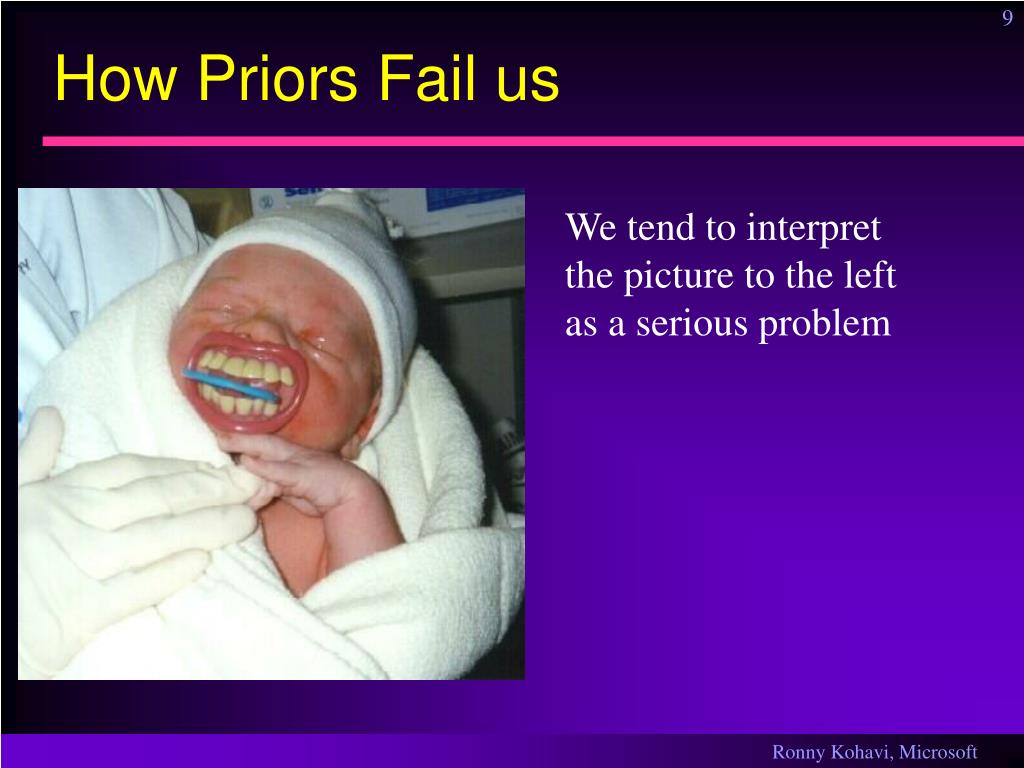 9

How Priors Fail us

We tend to interpret the picture to the left as a serious problem

Ronny Kohavi, Microsoft